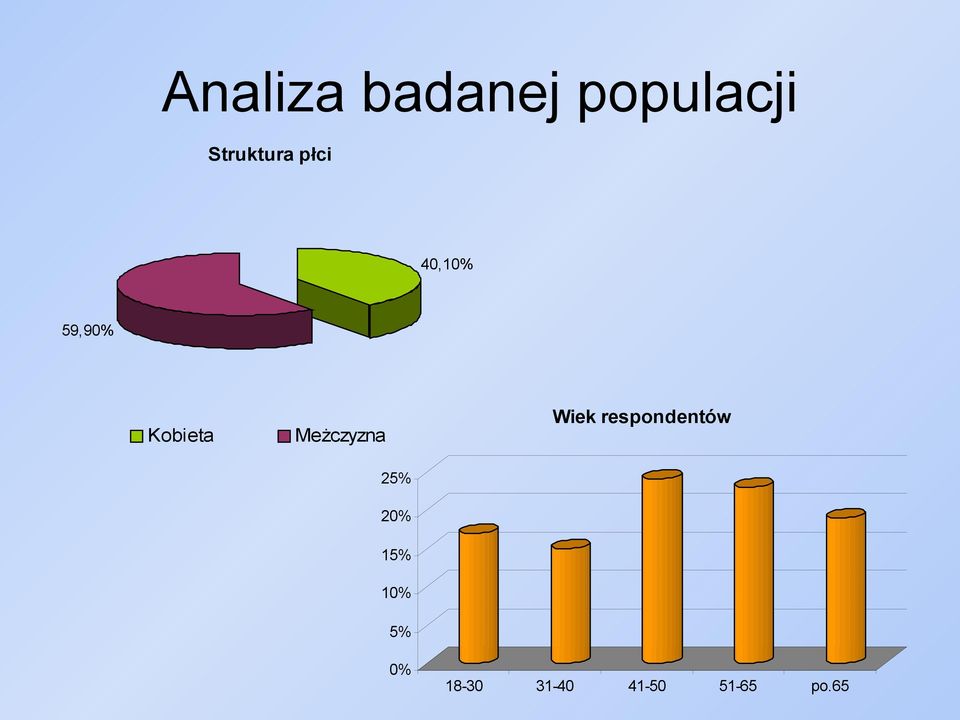 Analiza badanej populacji

Struktura płci

40,10%

59,90%

Kobieta Meżczyzna

Wiek respondentów

25%
20%
15%
10%
5%
0%

18-30 31-40 41-50 51-65 po.65